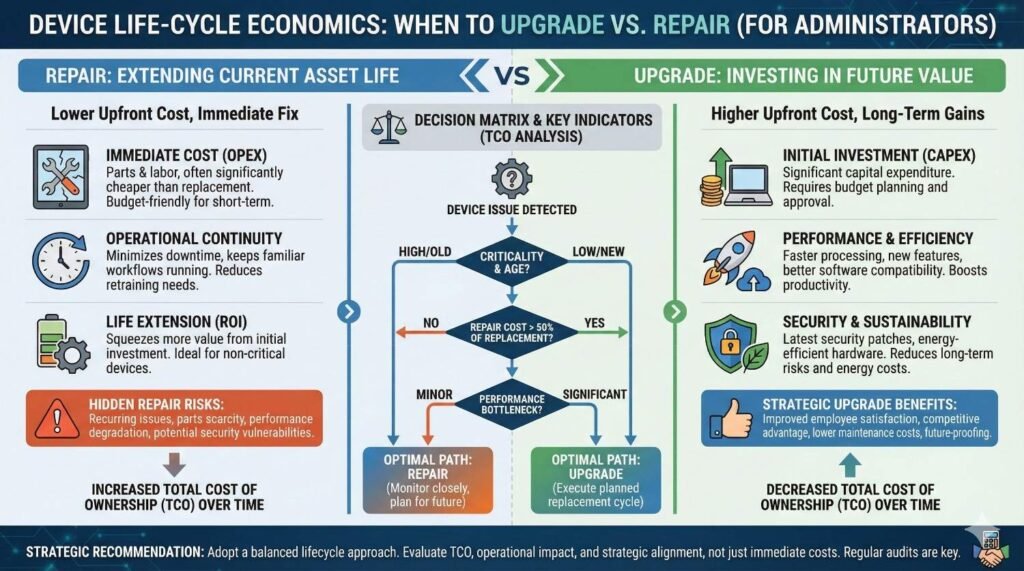 DEVICE LIFE-CYCLE ECONOMICS: WHEN TO UPGRADE VS. REPAIR (FOR ADMINISTRATORS)

REPAIR: EXTENDING CURRENT ASSET LIFE

VS

UPGRADE: INVESTING IN FUTURE VALUE

Lower Upfront Cost, Immediate Fix

IMMEDIATE COST (OPEX)
Parts & labor, often significantly cheaper than replacement. Budget-friendly for short-term.

OPERATIONAL CONTINUITY
Minimizes downtime, keeps familiar workflows running. Reduces retraining needs.

LIFE EXTENSION (ROI)
Squeezes more value from initial investment. Ideal for non-critical devices.

HIDDEN REPAIR RISKS:
Recurring issues, parts scarcity, performance degradation, potential security vulnerabilities.

INCREASED TOTAL COST OF OWNERSHIP (TCO) OVER TIME

DECISION MATRIX & KEY INDICATORS (TCO ANALYSIS)

DEVICE ISSUE DETECTED

HIGH/OLD

CRITICALITY & AGE?

LOW/NEW

NO

REPAIR COST > 50% OF REPLACEMENT?

YES

MINOR

PERFORMANCE BOTTLENECK?

SIGNIFICANT

OPTIMAL PATH: REPAIR
(Monitor closely, plan for future)

OPTIMAL PATH: UPGRADE
(Execute planned replacement cycle)

Higher Upfront Cost, Long-Term Gains

INITIAL INVESTMENT (CAPEX)
Significant capital expenditure. Requires budget planning and approval.

PERFORMANCE & EFFICIENCY
Faster processing, new features, better software compatibility. Boosts productivity.

SECURITY & SUSTAINABILITY
Latest security patches, energy-efficient hardware. Reduces long-term risks and energy costs.

STRATEGIC UPGRADE BENEFITS:
Improved employee satisfaction, competitive advantage, lower maintenance costs, future-proofing.

DECREASED TOTAL COST OF OWNERSHIP (TCO) OVER TIME

STRATEGIC RECOMMENDATION: Adopt a balanced lifecycle approach. Evaluate TCO, operational impact, and strategic alignment, not just immediate costs. Regular audits are key.